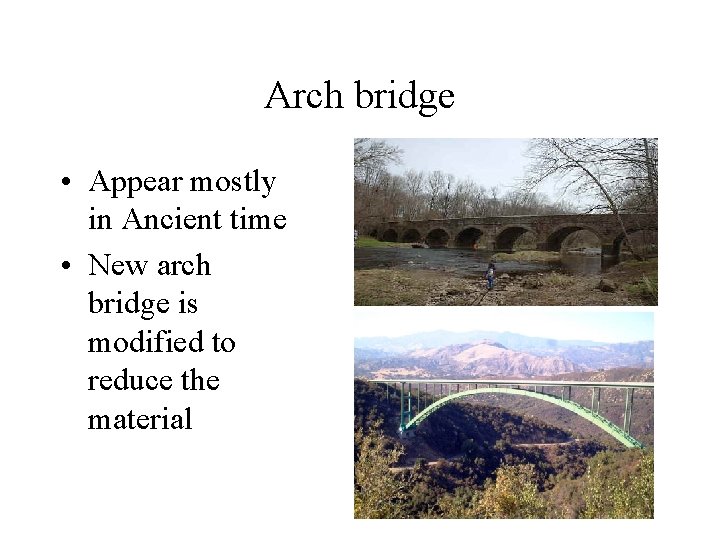 Arch bridge

• Appear mostly in Ancient time

• New arch bridge is modified to reduce the material